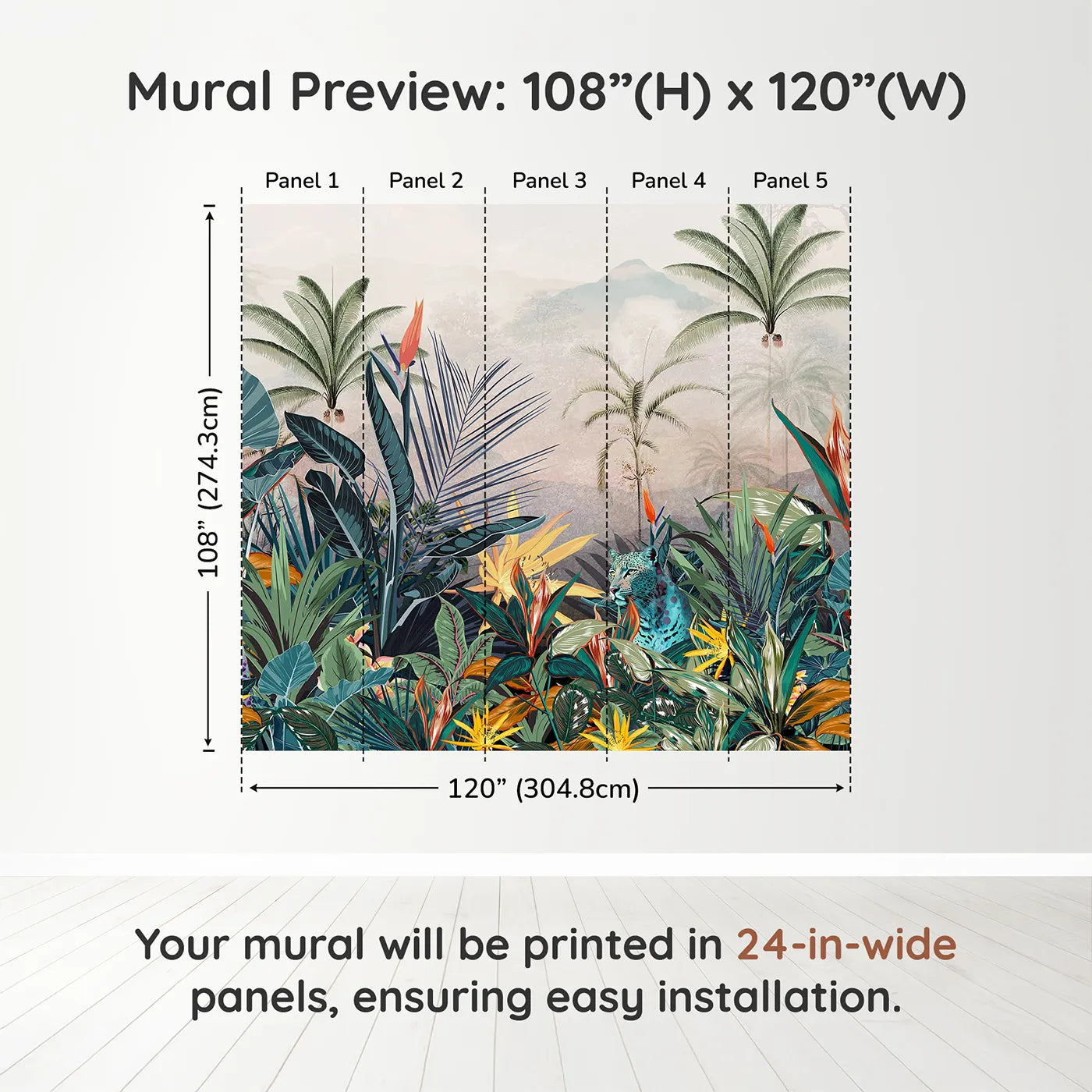 Mural Preview: 108”(H) x 120”(W)

Panel 1 Panel 2 Panel 3 Panel 4 Panel 5

108” (274.3cm)

120” (304.8cm)

Your mural will be printed in 24-in-wide panels, ensuring easy installation.